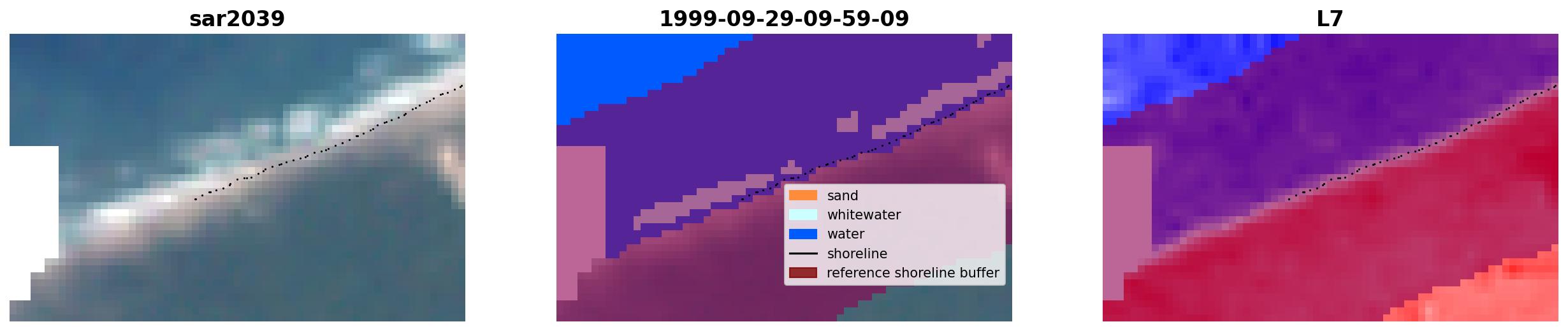 sar2039

1999-09-29-09-59-09

sand
whitewater
water
shoreline
reference shoreline buffer

L7